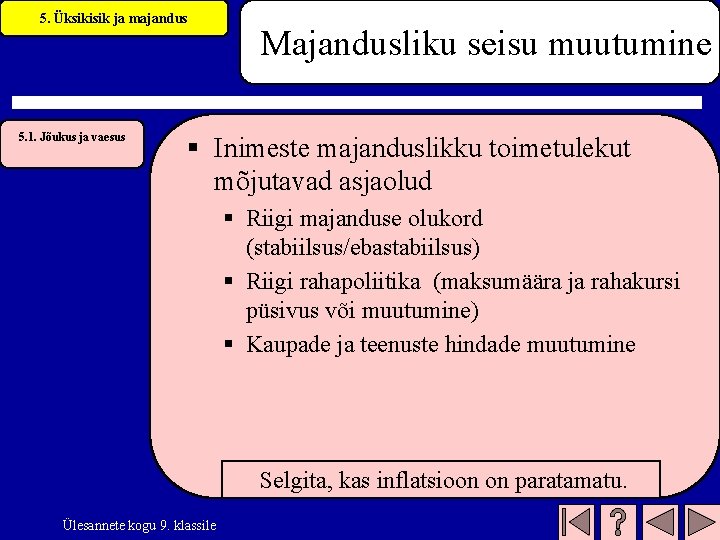 5. Üksikisik ja majandus

Majandusliku seisu muutumine

5.1. Jõukus ja vaesus

▪ Inimeste majanduslikku toimetulekut mõjutavad asjaolud
▪ Riigi majanduse olukord (stabiilsus/ebastabiilsus)
▪ Riigi rahapoliitika (maksumäära ja rahakursi püsivus või muutumine)
▪ Kaupade ja teenuste hindade muutumine

Selgita, kas inflatsioon on paratamatu.

Ülesannete kogu 9. klassile

?